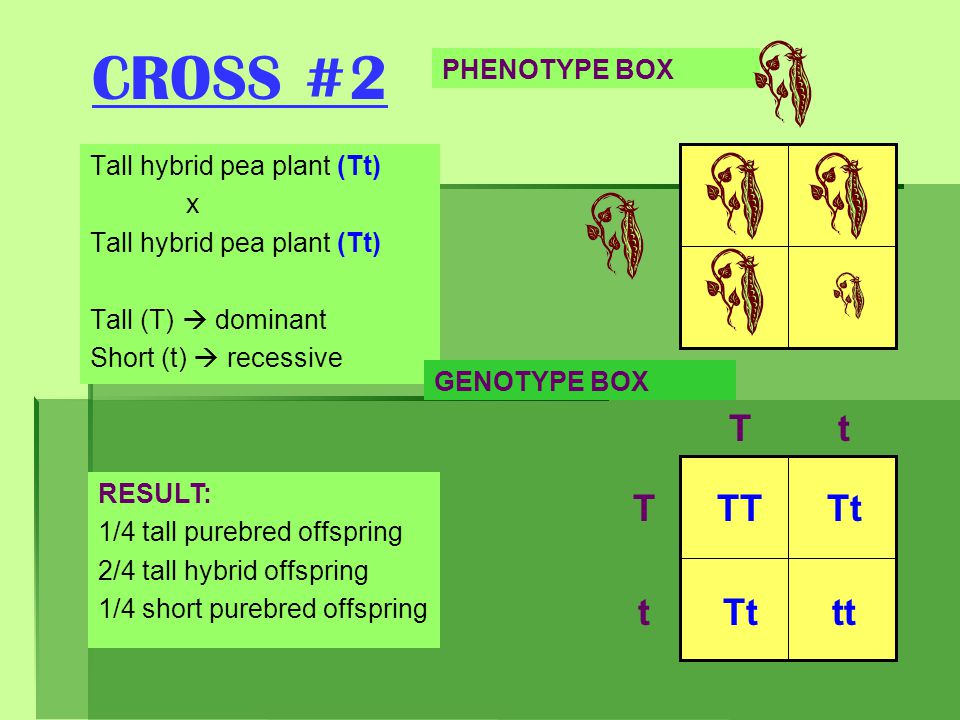 CROSS #2

PHENOTYPE BOX

Tall hybrid pea plant (Tt)
x
Tall hybrid pea plant (Tt)

Tall (T) → dominant
Short (t) → recessive

GENOTYPE BOX

| | T | t |
|---|---|---|
| T | TT | Tt |
| t | Tt | tt |

RESULT:
1/4 tall purebred offspring
2/4 tall hybrid offspring
1/4 short purebred offspring